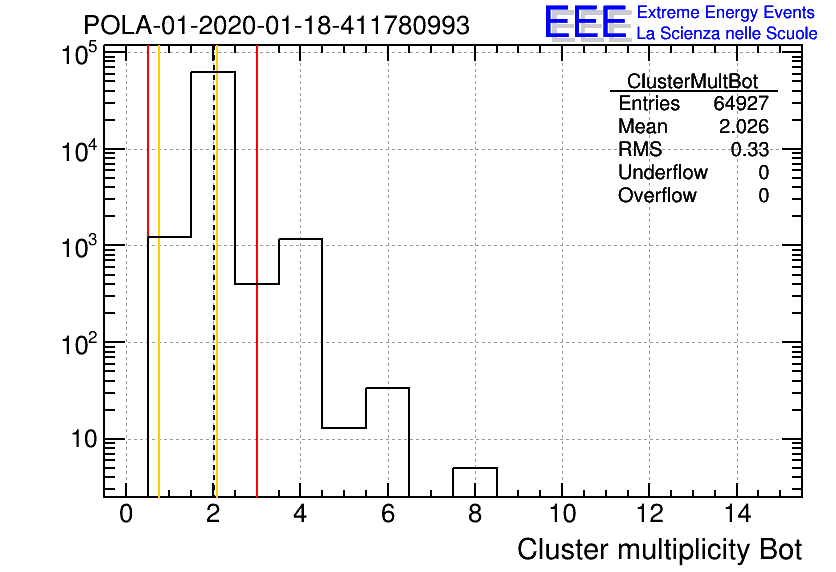 POLA-01-2020-01-18-411780993

EEE Extreme Energy Events
La Scienza nelle Scuole

| ClusterMultBot | |
|---|---|
| Entries | 64927 |
| Mean | 2.026 |
| RMS | 0.33 |
| Underflow | 0 |
| Overflow | 0 |

$10^5$
$10^4$
$10^3$
$10^2$
10

0 2 4 6 8 10 12 14

Cluster multiplicity Bot